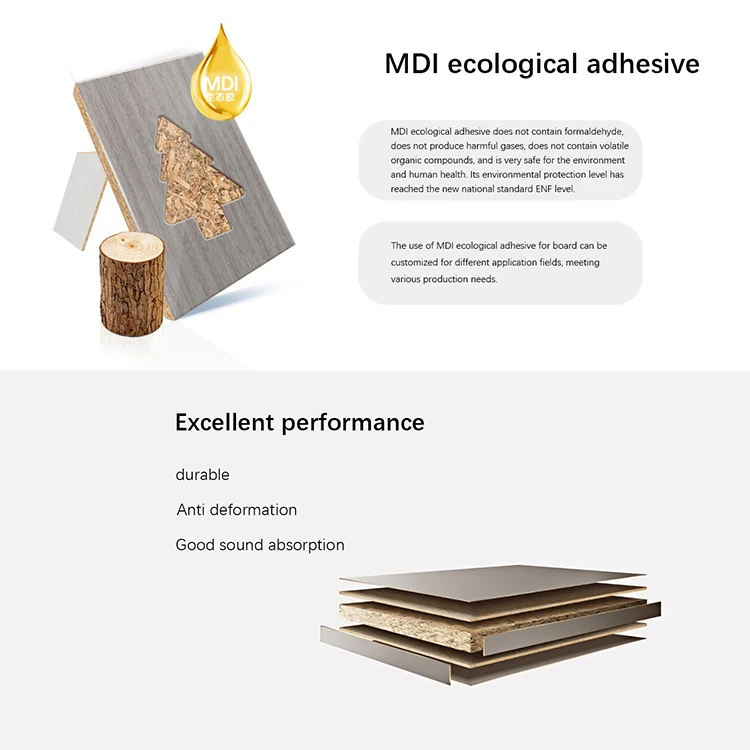 MDI
生态胶

MDI ecological adhesive

MDI ecological adhesive does not contain formaldehyde, does not produce harmful gases, does not contain volatile organic compounds, and is very safe for the environment and human health. Its environmental protection level has reached the new national standard ENF level.

The use of MDI ecological adhesive for board can be customized for different application fields, meeting various production needs.

Excellent performance

durable

Anti deformation

Good sound absorption